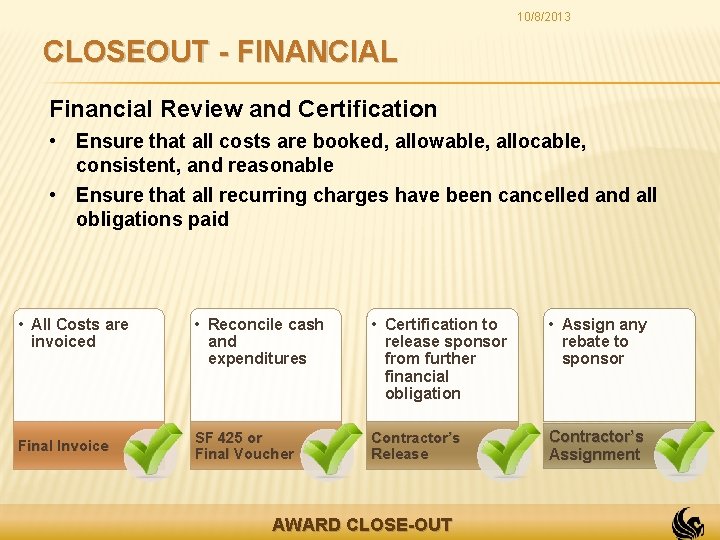 10/8/2013

CLOSEOUT - FINANCIAL

Financial Review and Certification

• Ensure that all costs are booked, allowable, allocable, consistent, and reasonable

• Ensure that all recurring charges have been cancelled and all obligations paid

• All Costs are invoiced

Final Invoice

• Reconcile cash and expenditures

SF 425 or Final Voucher

• Certification to release sponsor from further financial obligation

Contractor's Release

• Assign any rebate to sponsor

Contractor's Assignment

AWARD CLOSE-OUT